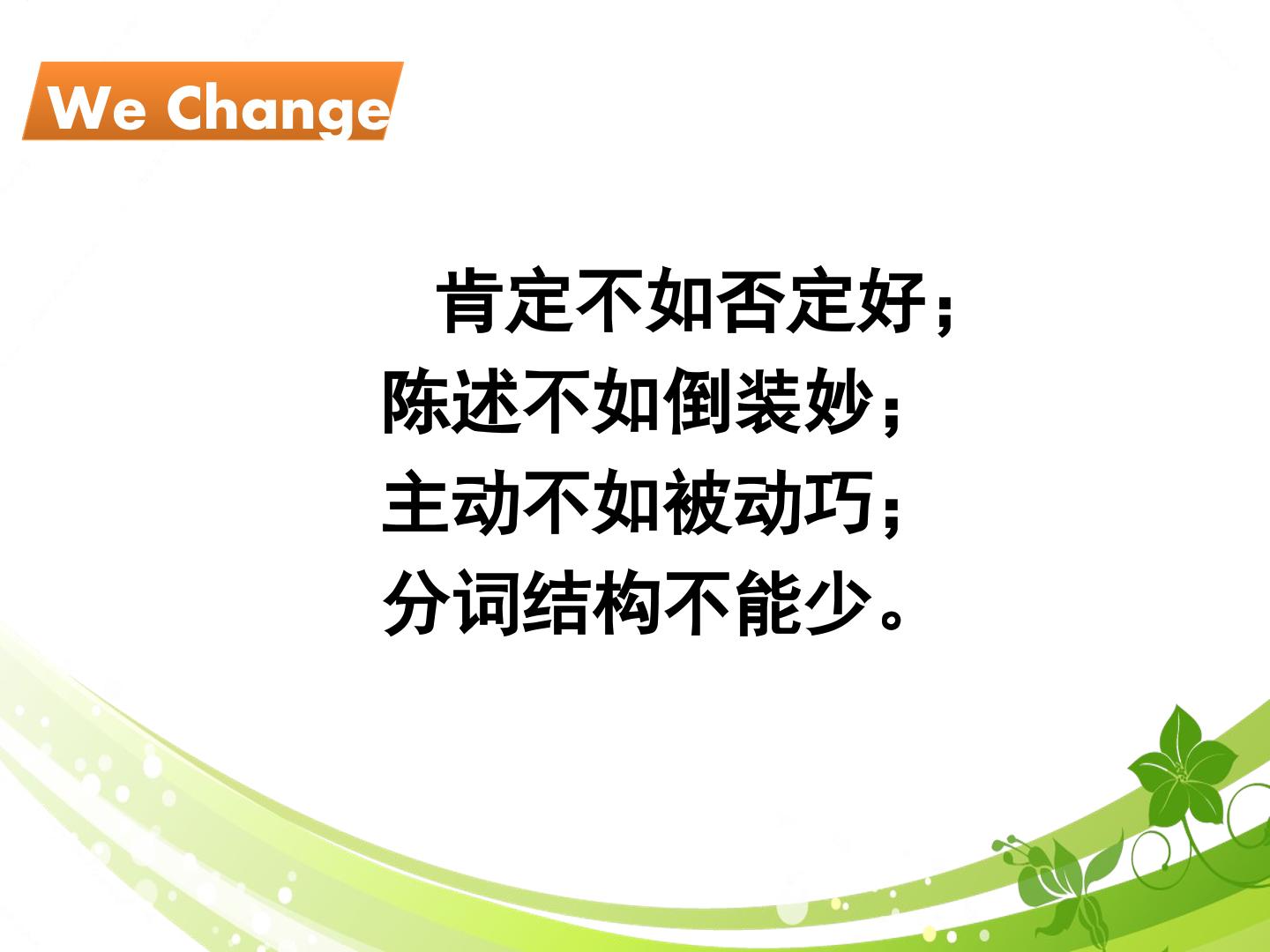 We Change

肯定不如否定好；
陈述不如倒装妙；
主动不如被动巧；
分词结构不能少。